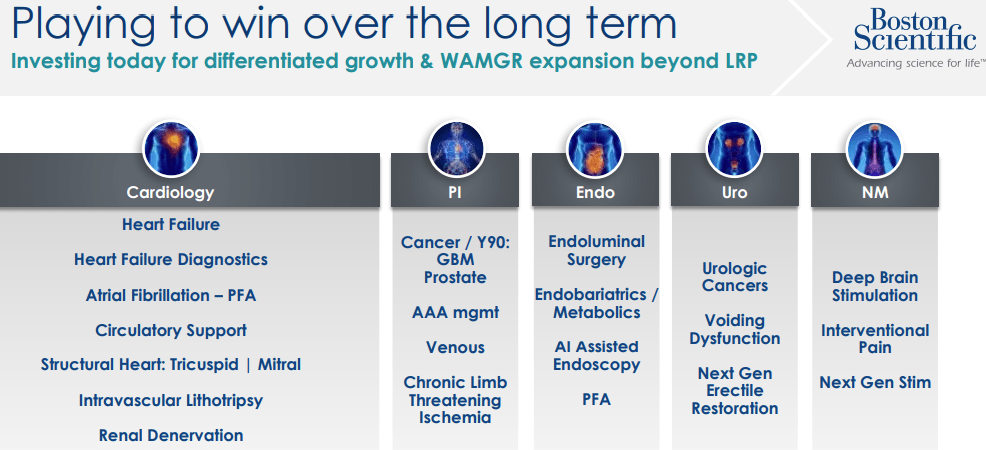 Playing to win over the long term

Investing today for differentiated growth & WAMGR expansion beyond LRP

Boston Scientific
Advancing science for life™

Cardiology

Heart Failure

Heart Failure Diagnostics

Atrial Fibrillation – PFA

Circulatory Support

Structural Heart: Tricuspid | Mitral

Intravascular Lithotripsy

Renal Denervation

PI

Cancer / Y90: GBM Prostate

AAA mgmt

Venous

Chronic Limb Threatening Ischemia

Endo

Endoluminal Surgery

Endobariatrics / Metabolics

AI Assisted Endoscopy

PFA

Uro

Urologic Cancers

Voiding Dysfunction

Next Gen Erectile Restoration

NM

Deep Brain Stimulation

Interventional Pain

Next Gen Stim